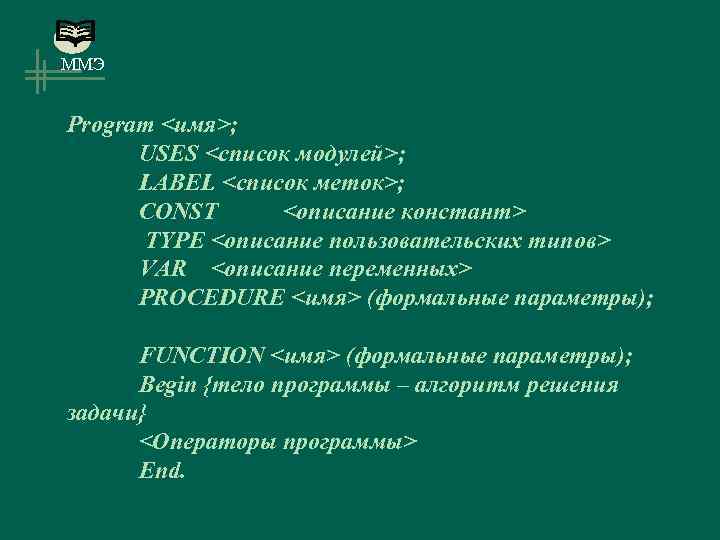 ММЭ

Program <имя>;
USES <список модулей>;
LABEL <список меток>;
CONST <описание констант>
TYPE <описание пользовательских типов>
VAR <описание переменных>
PROCEDURE <имя> (формальные параметры);

FUNCTION <имя> (формальные параметры);
Begin {тело программы – алгоритм решения задачи}
<Операторы программы>
End.